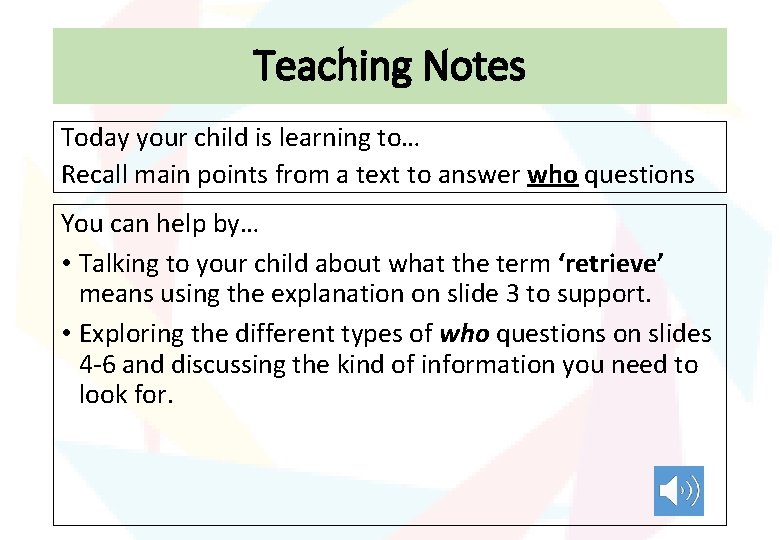 Teaching Notes

Today your child is learning to…
Recall main points from a text to answer who questions

You can help by…

• Talking to your child about what the term ‘retrieve’ means using the explanation on slide 3 to support.

• Exploring the different types of who questions on slides 4-6 and discussing the kind of information you need to look for.